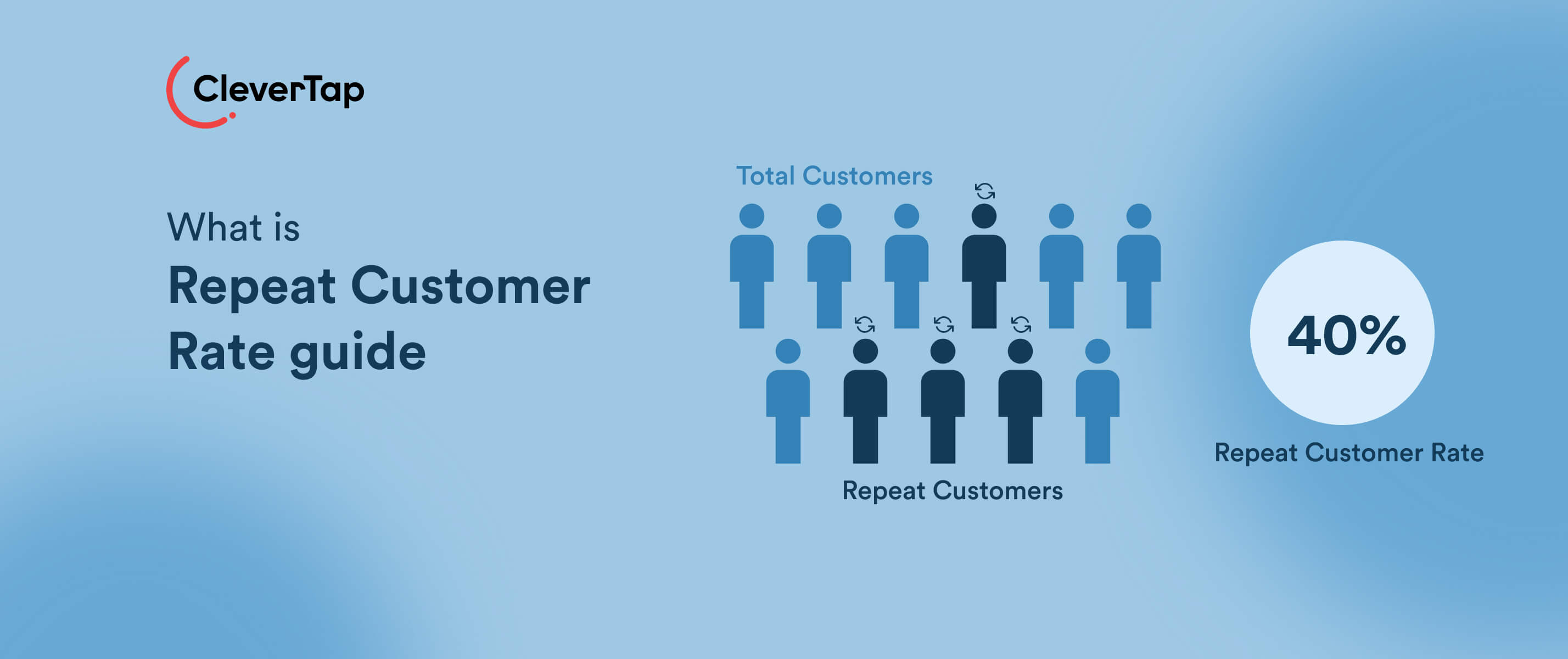 CleverTap

What is
Repeat Customer Rate guide

Total Customers

Repeat Customers

40%

Repeat Customer Rate